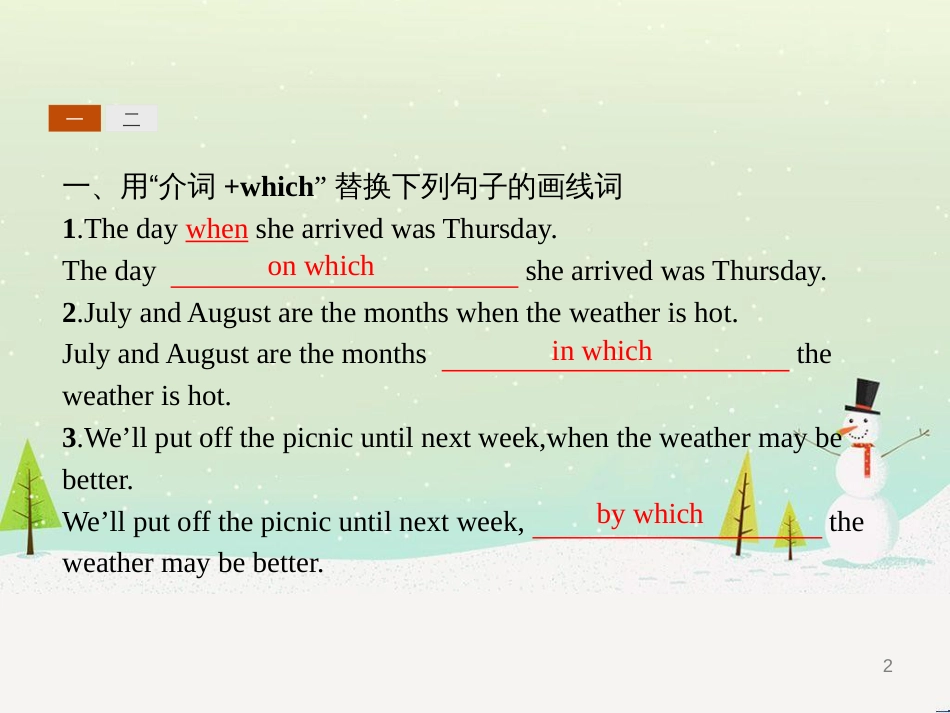 一 二

一、用“介词 +which” 替换下列句子的画线词

1.The day when she arrived was Thursday.

The day on which she arrived was Thursday.

2.July and August are the months when the weather is hot.

July and August are the months in which the weather is hot.

3.We’ll put off the picnic until next week,when the weather may be better.

We’ll put off the picnic until next week, by which the weather may be better.

2